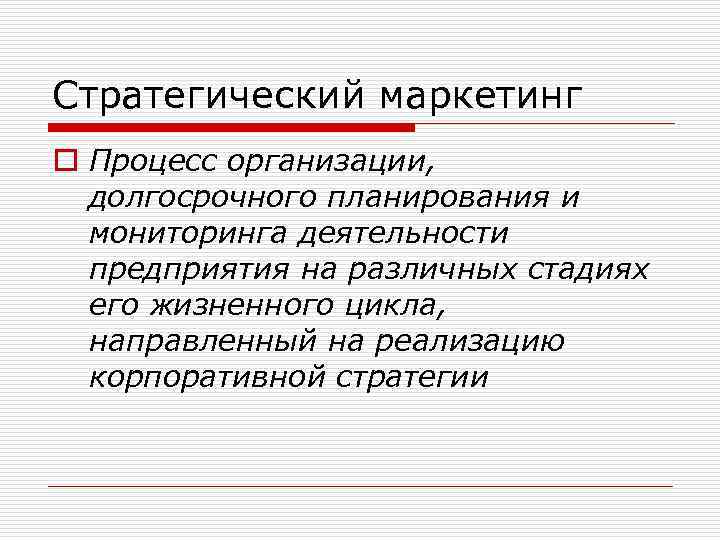 Стратегический маркетинг

Процесс организации, долгосрочного планирования и мониторинга деятельности предприятия на различных стадиях его жизненного цикла, направленный на реализацию корпоративной стратегии